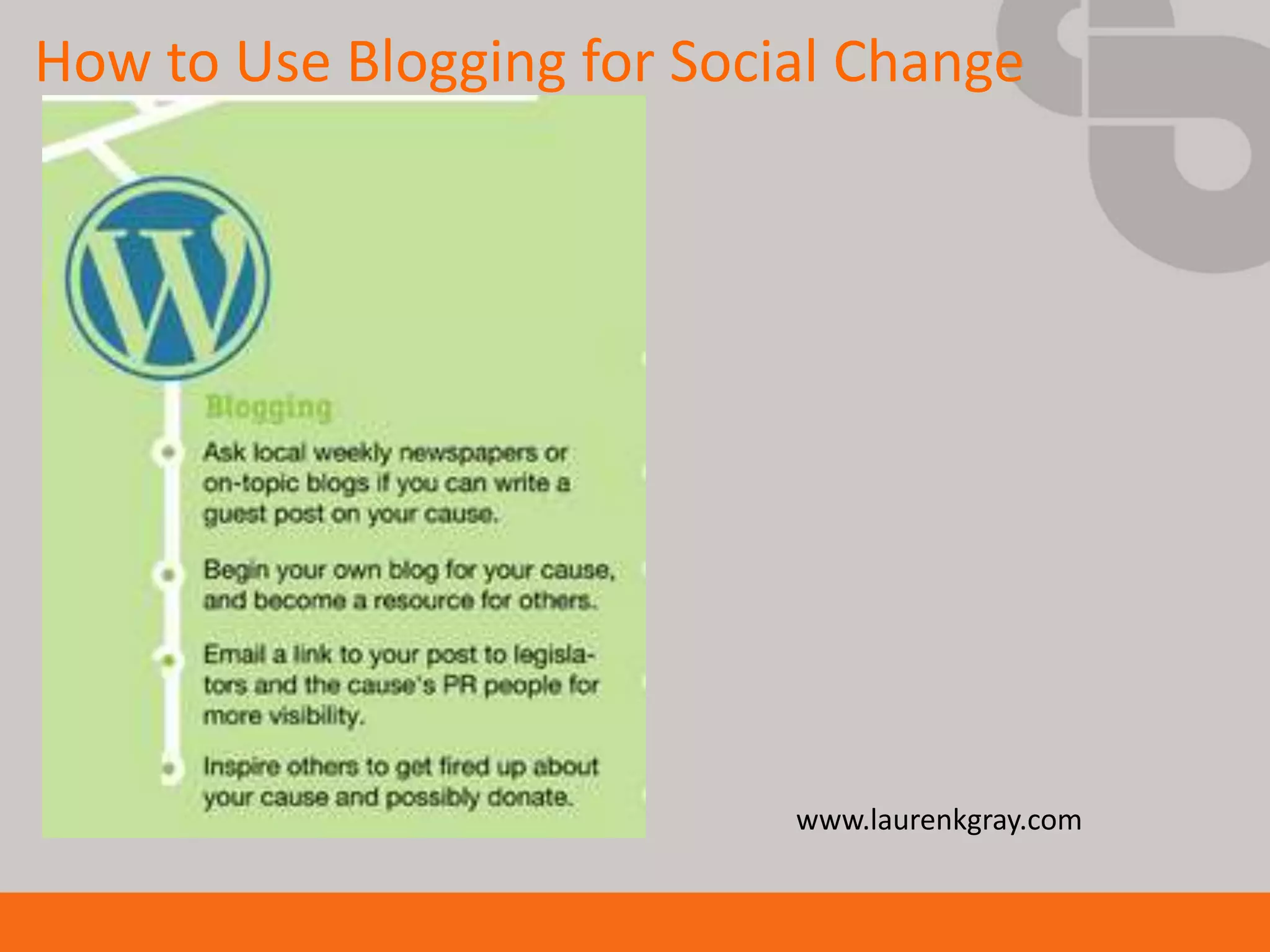 How to Use Blogging for Social Change

Blogging

Ask local weekly newspapers or on-topic blogs if you can write a guest post on your cause.

Begin your own blog for your cause, and become a resource for others.

Email a link to your post to legislators and the cause's PR people for more visibility.

Inspire others to get fired up about your cause and possibly donate.

www.laurenkgray.com